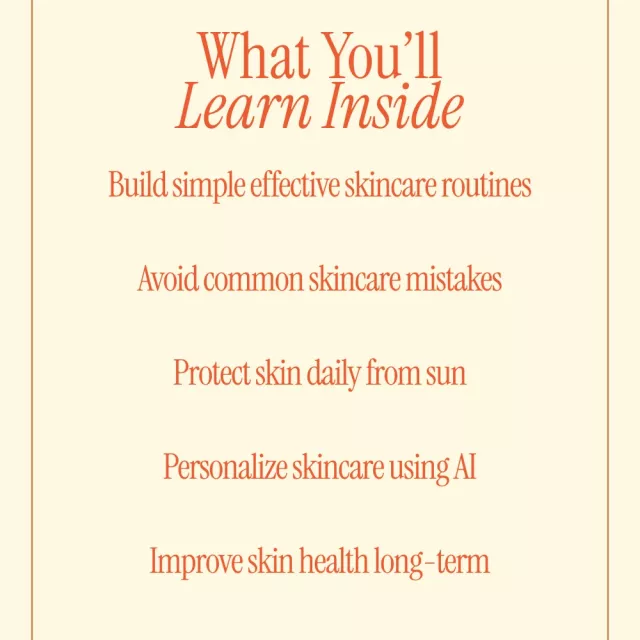 What You'll
Learn Inside

Build simple effective skincare routines

Avoid common skincare mistakes

Protect skin daily from sun

Personalize skincare using AI

Improve skin health long-term